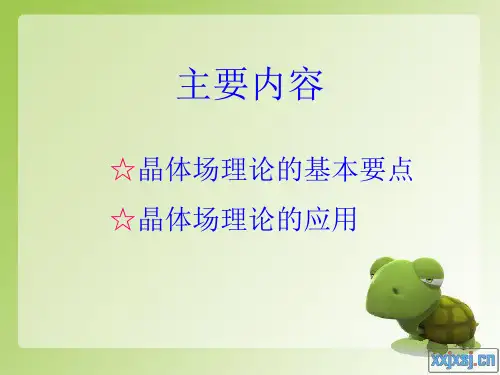 主要内容

☆晶体场理论的基本要点

☆晶体场理论的应用

xxjxsj.cn